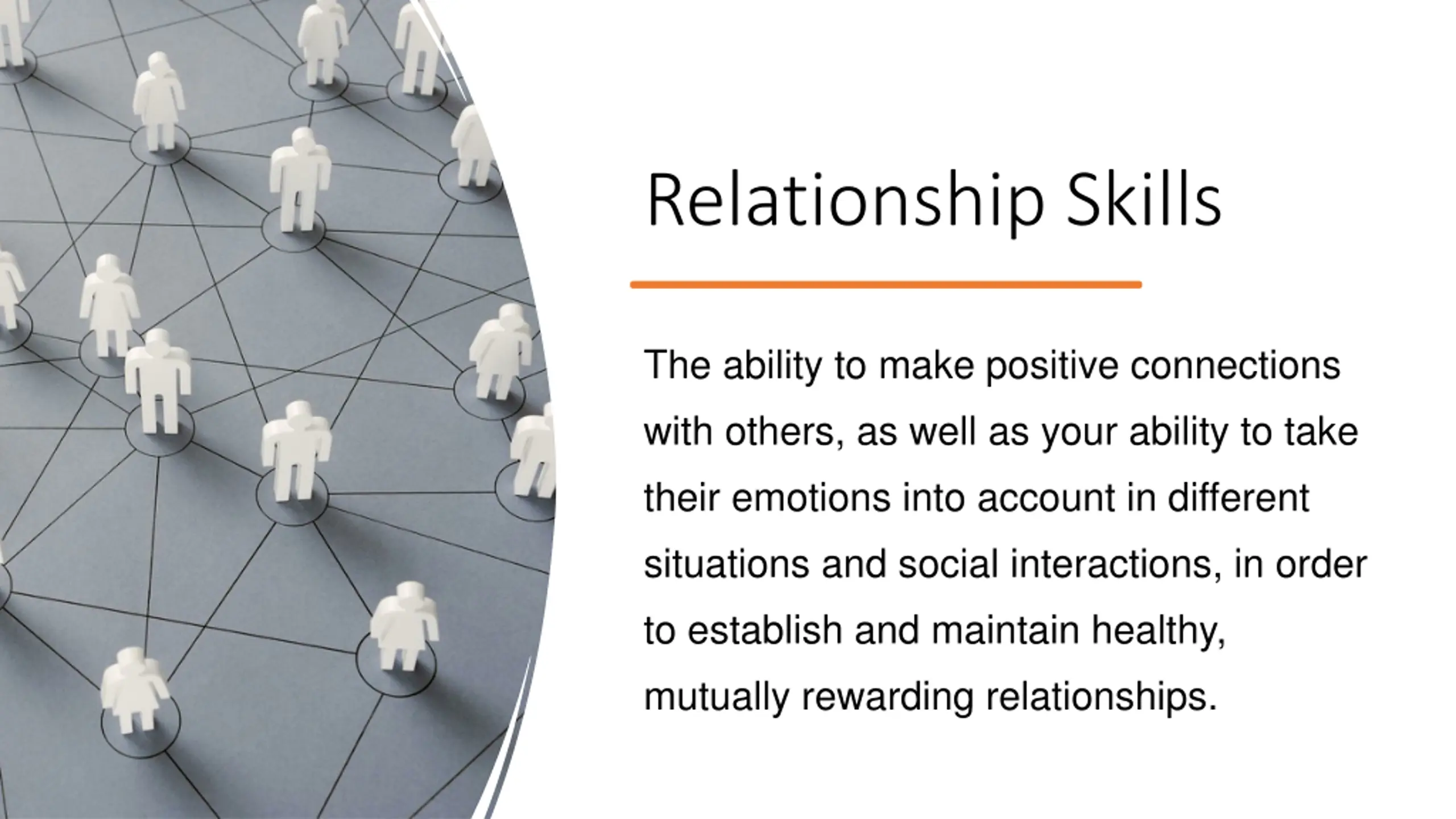 Relationship Skills

The ability to make positive connections with others, as well as your ability to take their emotions into account in different situations and social interactions, in order to establish and maintain healthy, mutually rewarding relationships.